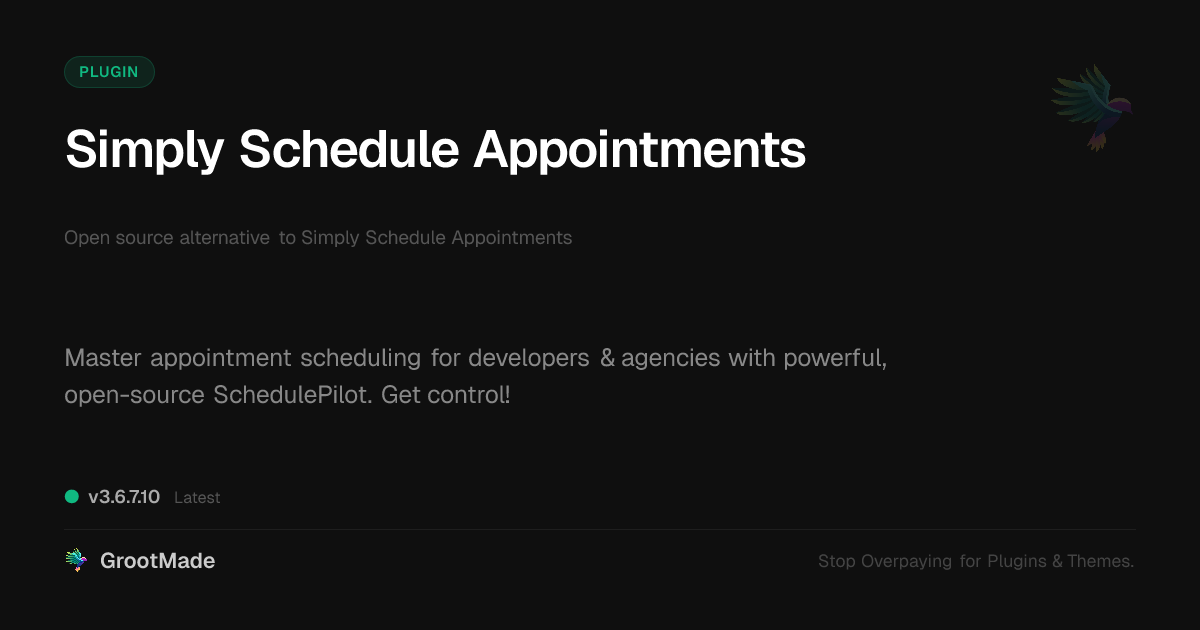 PLUGIN

Simply Schedule Appointments

Open source alternative to Simply Schedule Appointments

Master appointment scheduling for developers & agencies with powerful, open-source SchedulePilot. Get control!

v3.6.7.10 Latest

GrootMade

Stop Overpaying for Plugins & Themes.